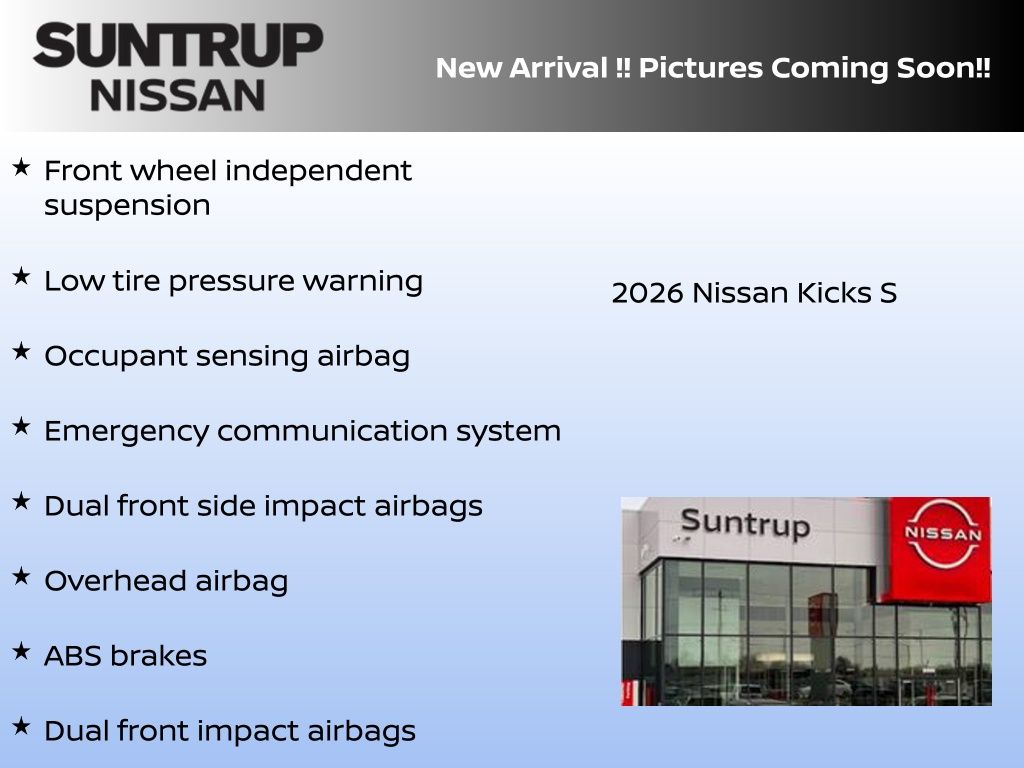 SUNTRUP
NISSAN

New Arrival !! Pictures Coming Soon!!

★ Front wheel independent suspension

★ Low tire pressure warning

★ Occupant sensing airbag

★ Emergency communication system

★ Dual front side impact airbags

★ Overhead airbag

★ ABS brakes

★ Dual front impact airbags

2026 Nissan Kicks S

Suntrup

NISSAN